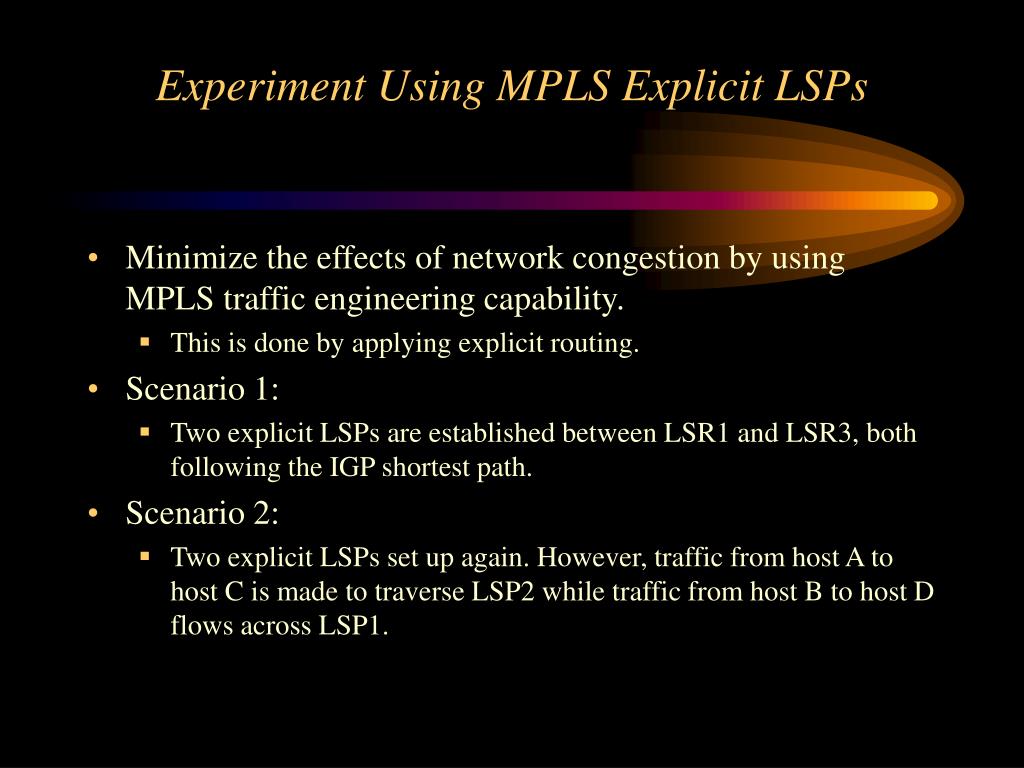 Experiment Using MPLS Explicit LSPs

• Minimize the effects of network congestion by using MPLS traffic engineering capability.
▪ This is done by applying explicit routing.
• Scenario 1:
▪ Two explicit LSPs are established between LSR1 and LSR3, both following the IGP shortest path.
• Scenario 2:
▪ Two explicit LSPs set up again. However, traffic from host A to host C is made to traverse LSP2 while traffic from host B to host D flows across LSP1.